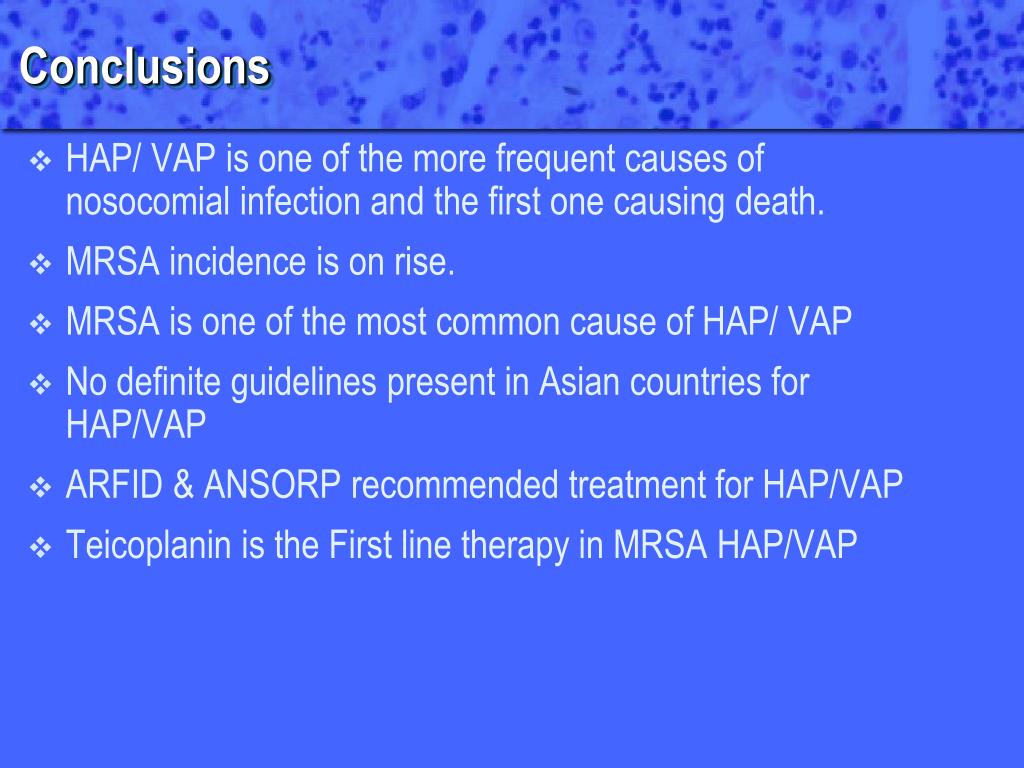 Conclusions

❖ HAP/ VAP is one of the more frequent causes of nosocomial infection and the first one causing death.

❖ MRSA incidence is on rise.

❖ MRSA is one of the most common cause of HAP/ VAP

❖ No definite guidelines present in Asian countries for HAP/VAP

❖ ARFID & ANSORP recommended treatment for HAP/VAP

❖ Teicoplanin is the First line therapy in MRSA HAP/VAP